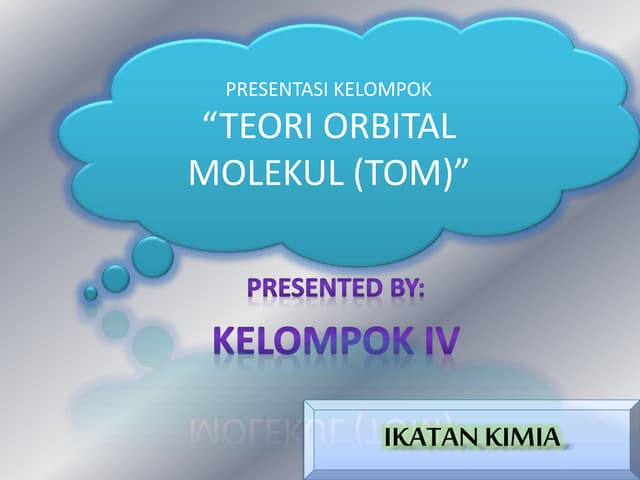 PRESENTASI KELOMPOK
“TEORI ORBITAL MOLEKUL (TOM)”

PRESENTED BY:

KELOMPOK IV

IKATAN KIMIA